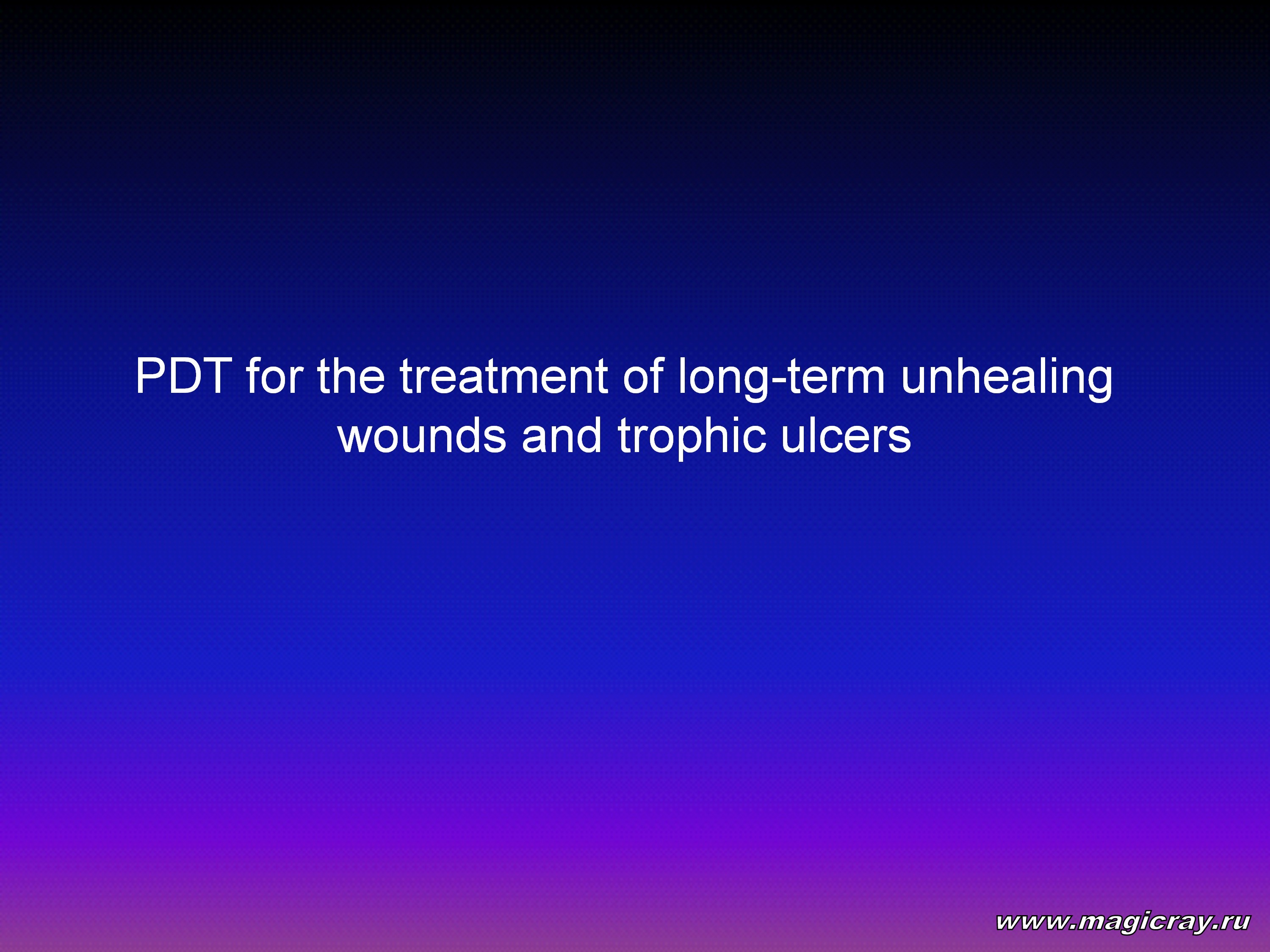 PDT for the treatment of long-term unhealing wounds and trophic ulcers

www.magicray.ru